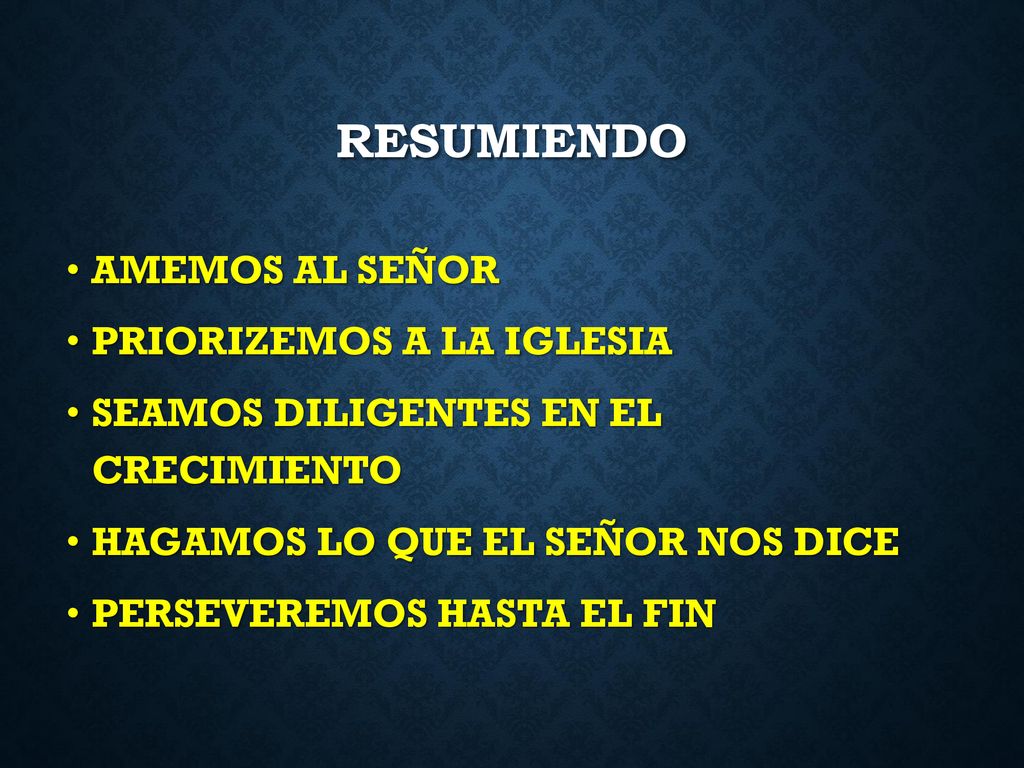 RESUMIENDO

• AMEMOS AL SEÑOR
• PRIORIZEMOS A LA IGLESIA
• SEAMOS DILIGENTES EN EL CRECIMIENTO
• HAGAMOS LO QUE EL SEÑOR NOS DICE
• PERSEVEREMOS HASTA EL FIN